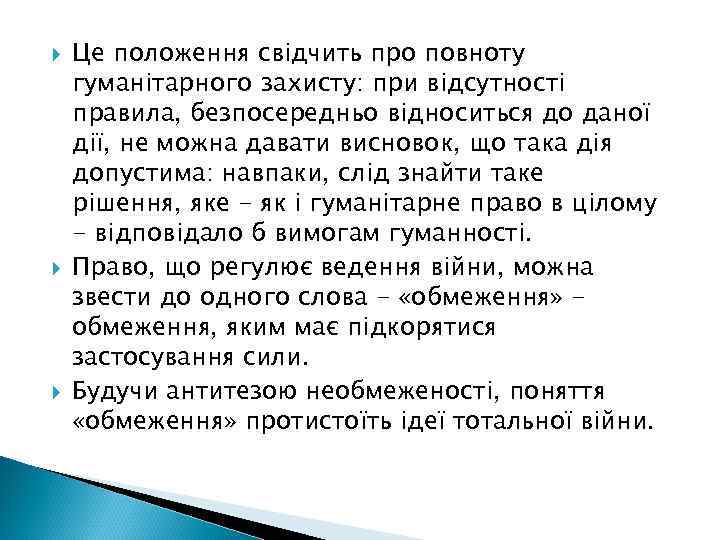 Це положення свідчить про повноту гуманітарного захисту: при відсутності правила, безпосередньо відноситься до даної дії, не можна давати висновок, що така дія допустима: навпаки, слід знайти таке рішення, яке – як і гуманітарне право в цілому – відповідало б вимогам гуманності.

Право, що регулює ведення війни, можна звести до одного слова – «обмеження» – обмеження, яким має підкорятися застосування сили.

Будучи антитезою необмеженості, поняття «обмеження» протистоїть ідеї тотальної війни.